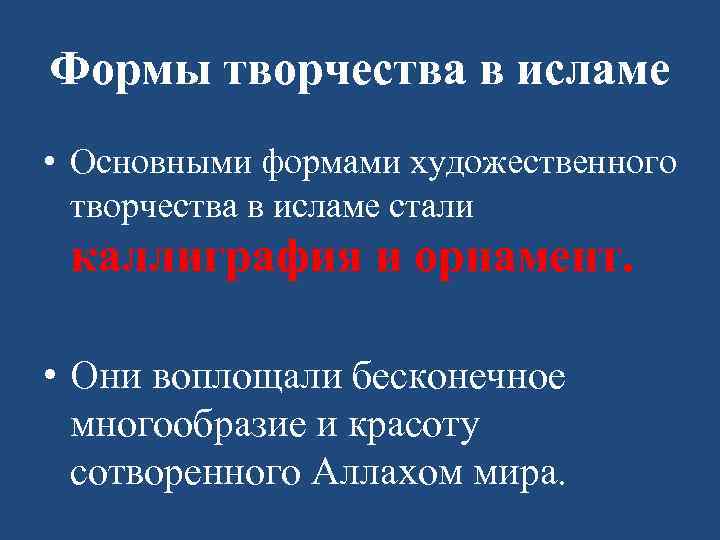 Формы творчества в исламе

• Основными формами художественного творчества в исламе стали каллиграфия и орнамент.

• Они воплощали бесконечное многообразие и красоту сотворенного Аллахом мира.